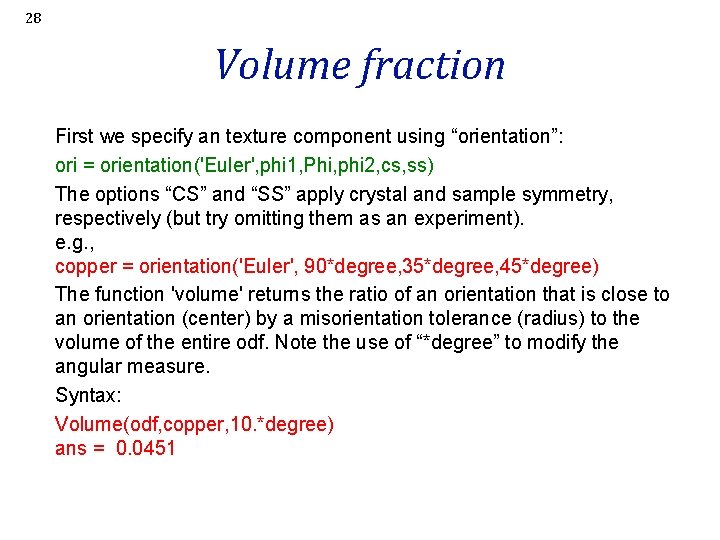 28

Volume fraction

First we specify an texture component using “orientation”:

ori = orientation('Euler',phi1,Phi,phi2,cs,ss)

The options “CS” and “SS” apply crystal and sample symmetry, respectively (but try omitting them as an experiment).
e.g.,
copper = orientation('Euler', 90*degree,35*degree,45*degree)

The function 'volume' returns the ratio of an orientation that is close to an orientation (center) by a misorientation tolerance (radius) to the volume of the entire odf. Note the use of “*degree” to modify the angular measure.

Syntax:

Volume(odf,copper,10.*degree)
ans = 0.0451